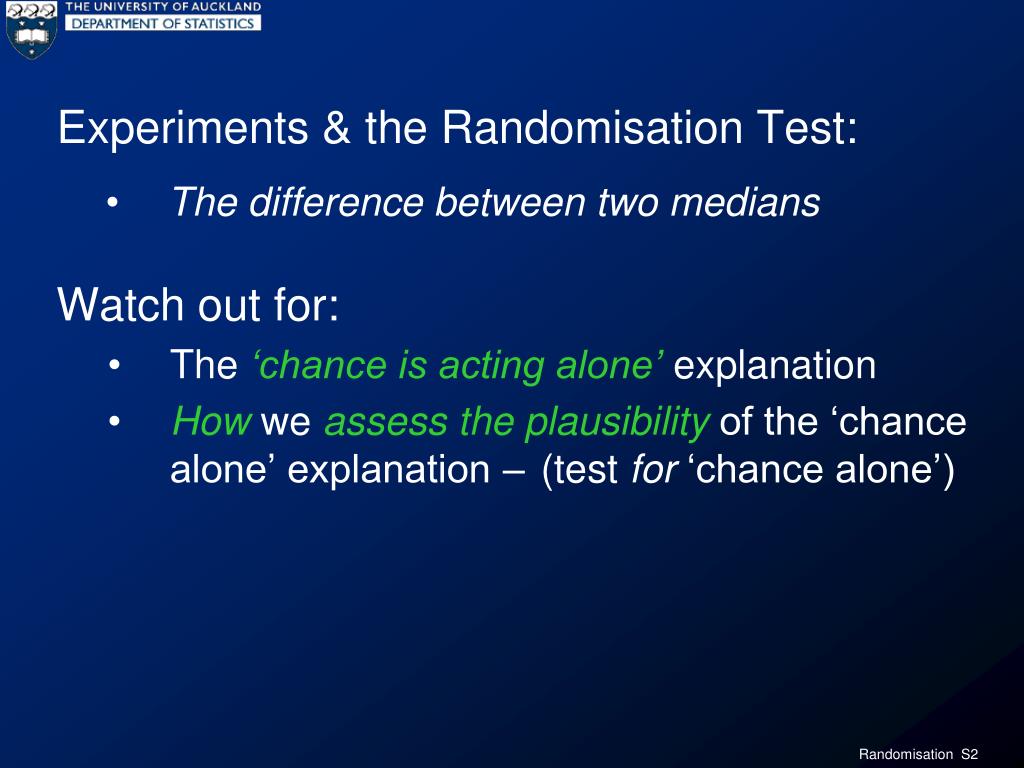 THE UNIVERSITY OF AUCKLAND
DEPARTMENT OF STATISTICS

Experiments & the Randomisation Test:

• The difference between two medians

Watch out for:

• The ‘chance is acting alone’ explanation
• How we assess the plausibility of the ‘chance alone’ explanation – (test for ‘chance alone’)

Randomisation S2